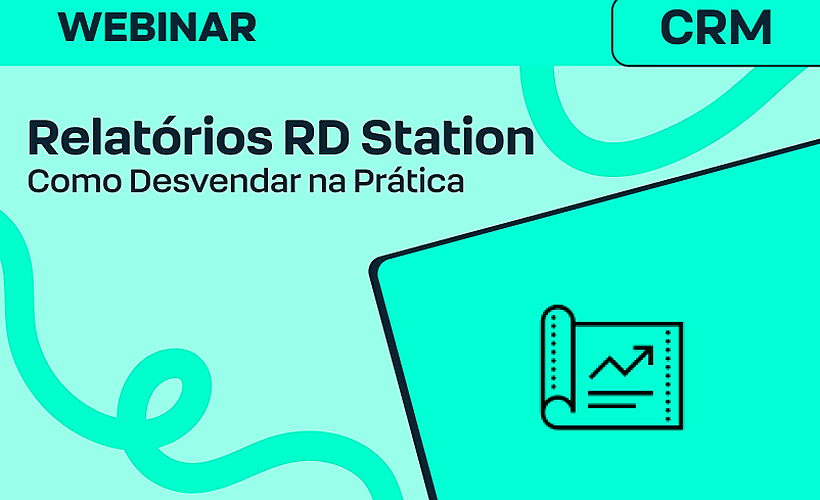 WEBINAR

CRM

Relatórios RD Station
Como Desvendar na Prática